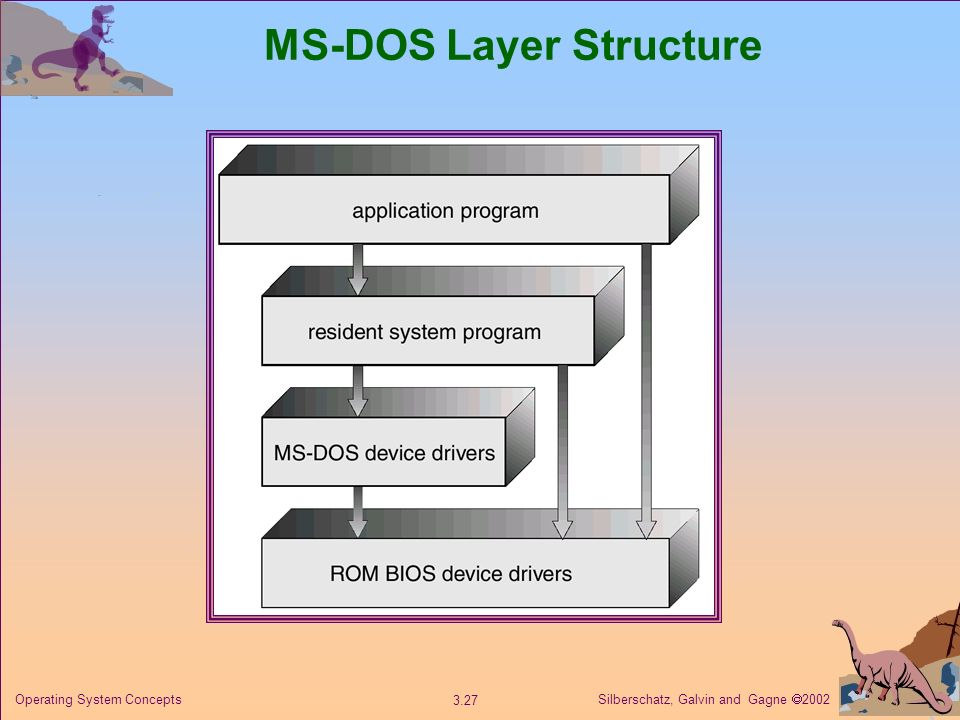 MS-DOS Layer Structure

application program

resident system program

MS-DOS device drivers

ROM BIOS device drivers

Operating System Concepts

3.27

Silberschatz, Galvin and Gagne ©2002